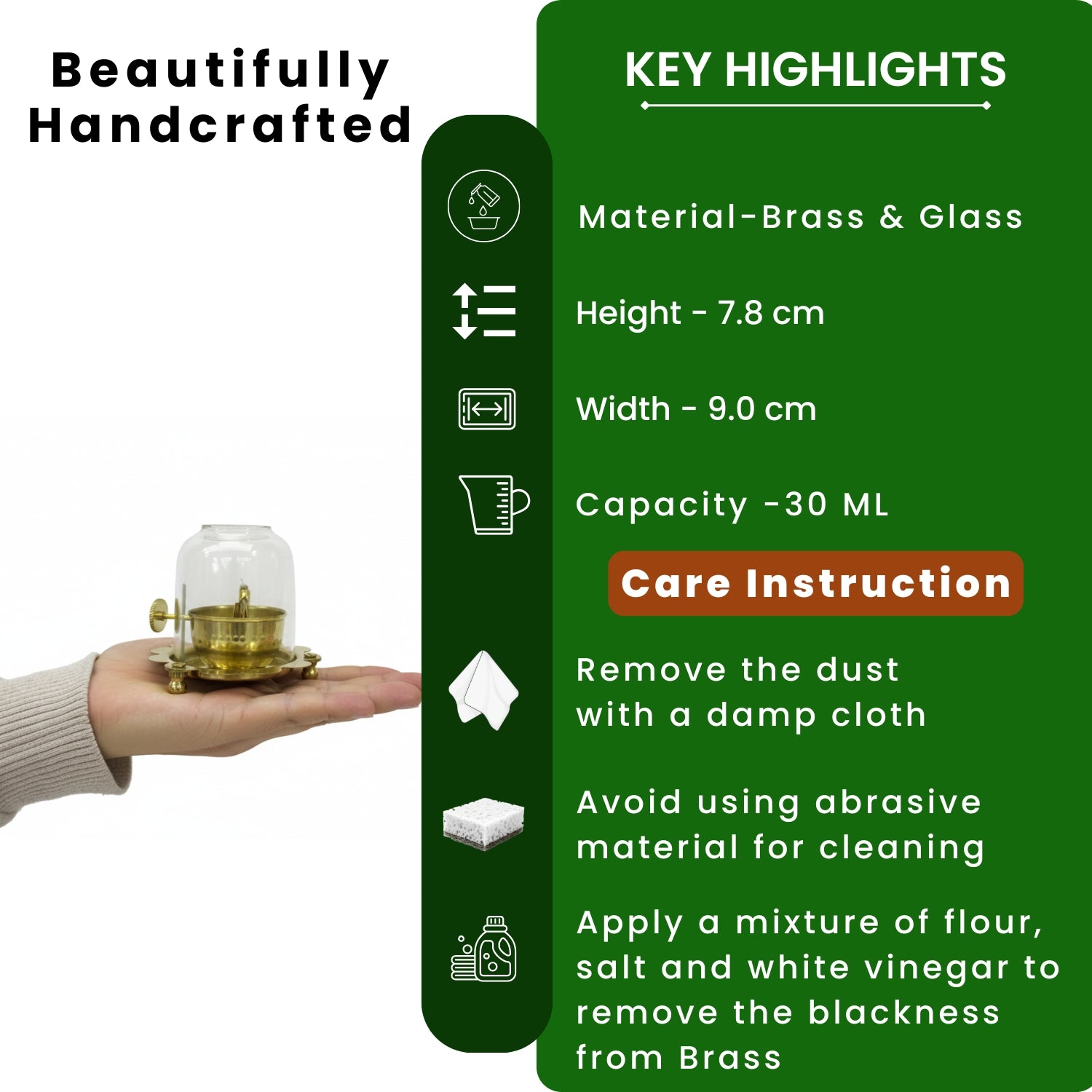 Beautifully Handcrafted

KEY HIGHLIGHTS

Material-Brass & Glass

Height - 7.8 cm

Width - 9.0 cm

Capacity -30 ML

Care Instruction

Remove the dust with a damp cloth

Avoid using abrasive material for cleaning

Apply a mixture of flour, salt and white vinegar to remove the blackness from Brass